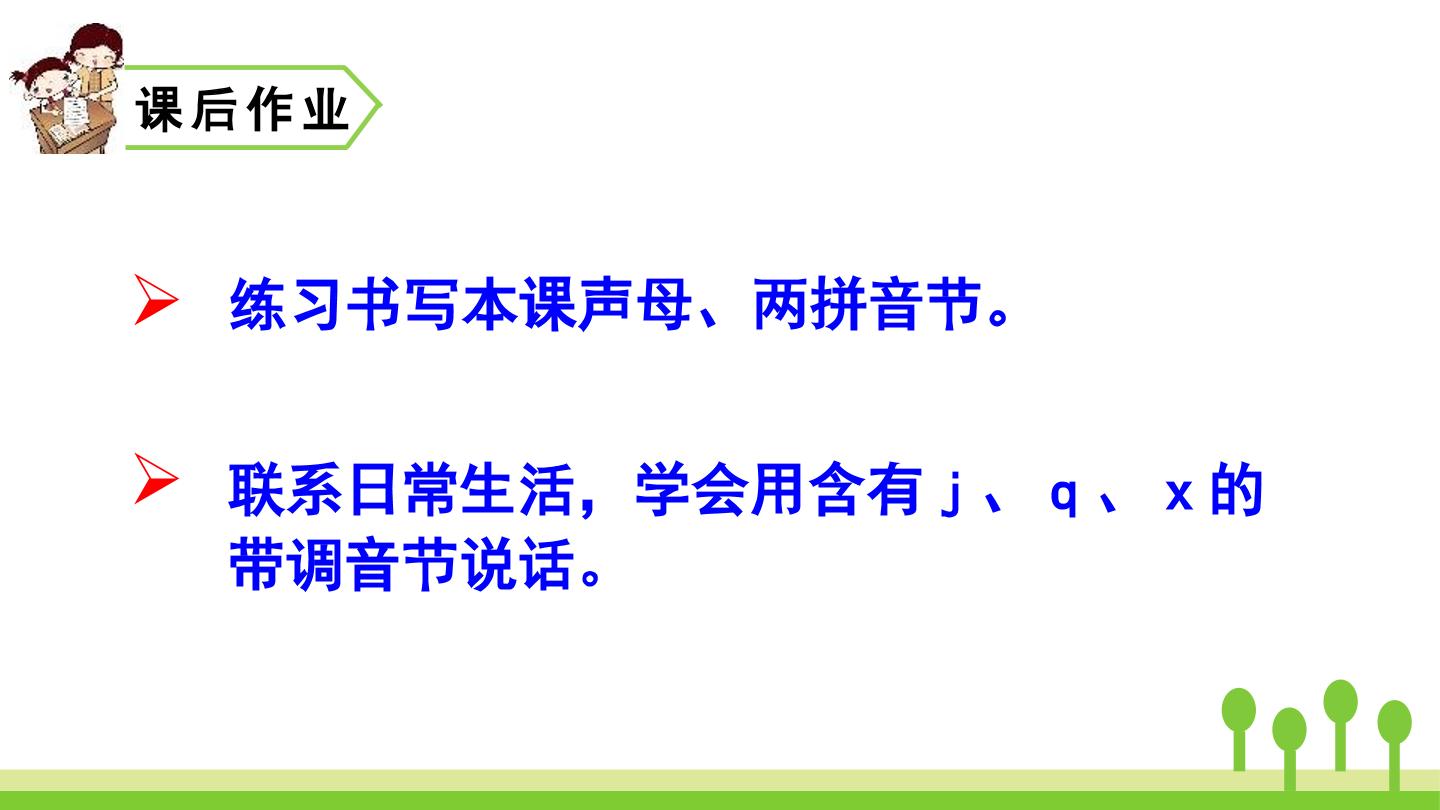 课后作业

➢ 练习书写本课声母、两拼音节。

➢ 联系日常生活，学会用含有j、q、x的带调音节说话。